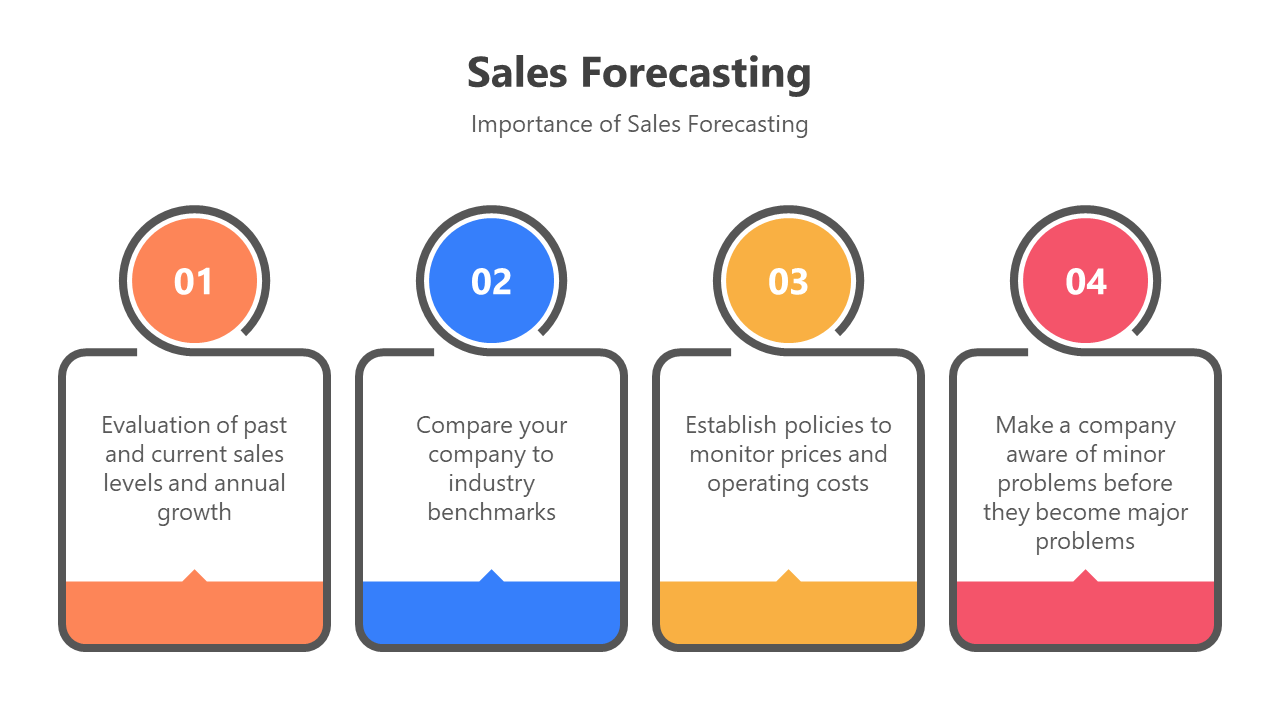 Sales Forecasting

Importance of Sales Forecasting

01

Evaluation of past and current sales levels and annual growth

02

Compare your company to industry benchmarks

03

Establish policies to monitor prices and operating costs

04

Make a company aware of minor problems before they become major problems